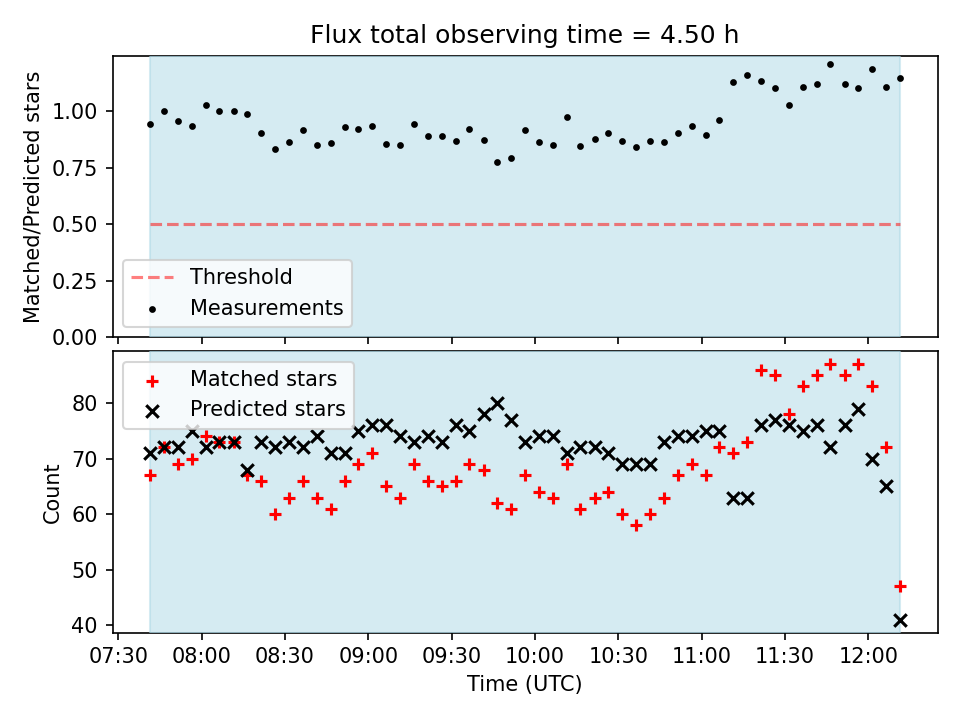 Flux total observing time = 4.50 h

Matched/Predicted stars

1.00
0.75
0.50
0.25
0.00

Threshold
Measurements

Matched stars
Predicted stars

Count

80
70
60
50
40

07:30 08:00 08:30 09:00 09:30 10:00 10:30 11:00 11:30 12:00

Time (UTC)